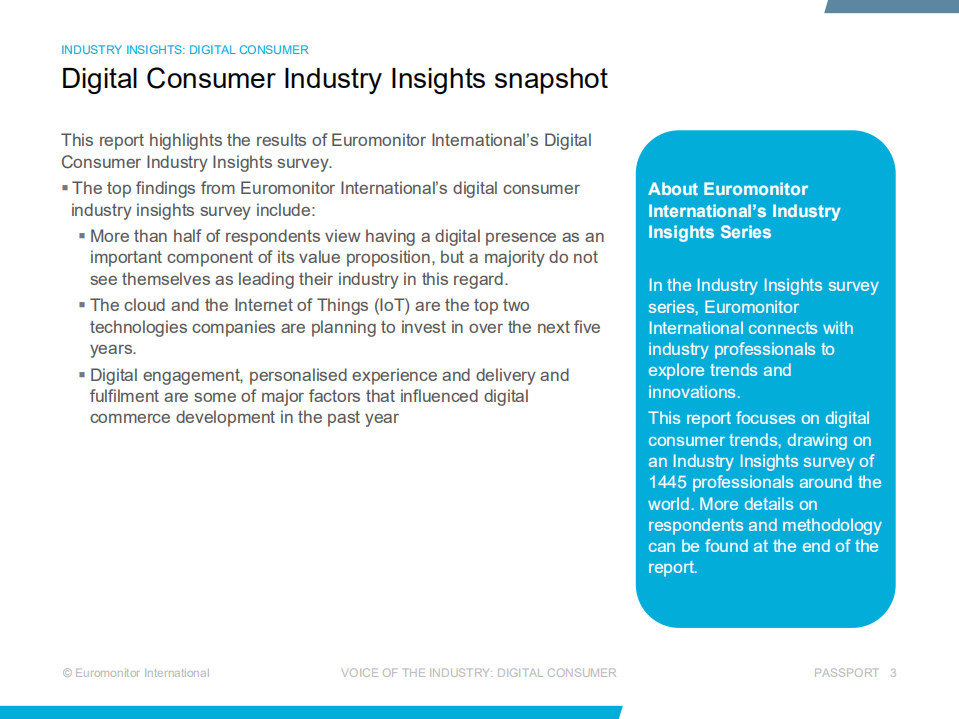 INDUSTRY INSIGHTS: DIGITAL CONSUMER

Digital Consumer Industry Insights snapshot

This report highlights the results of Euromonitor International's Digital Consumer Industry Insights survey.

▪ The top findings from Euromonitor International's digital consumer industry insights survey include:

▪ More than half of respondents view having a digital presence as an important component of its value proposition, but a majority do not see themselves as leading their industry in this regard.

▪ The cloud and the Internet of Things (IoT) are the top two technologies companies are planning to invest in over the next five years.

▪ Digital engagement, personalised experience and delivery and fulfilment are some of major factors that influenced digital commerce development in the past year

About Euromonitor International's Industry Insights Series

In the Industry Insights survey series, Euromonitor International connects with industry professionals to explore trends and innovations.

This report focuses on digital consumer trends, drawing on an Industry Insights survey of 1445 professionals around the world. More details on respondents and methodology can be found at the end of the report.

© Euromonitor International

VOICE OF THE INDUSTRY: DIGITAL CONSUMER

PASSPORT 3